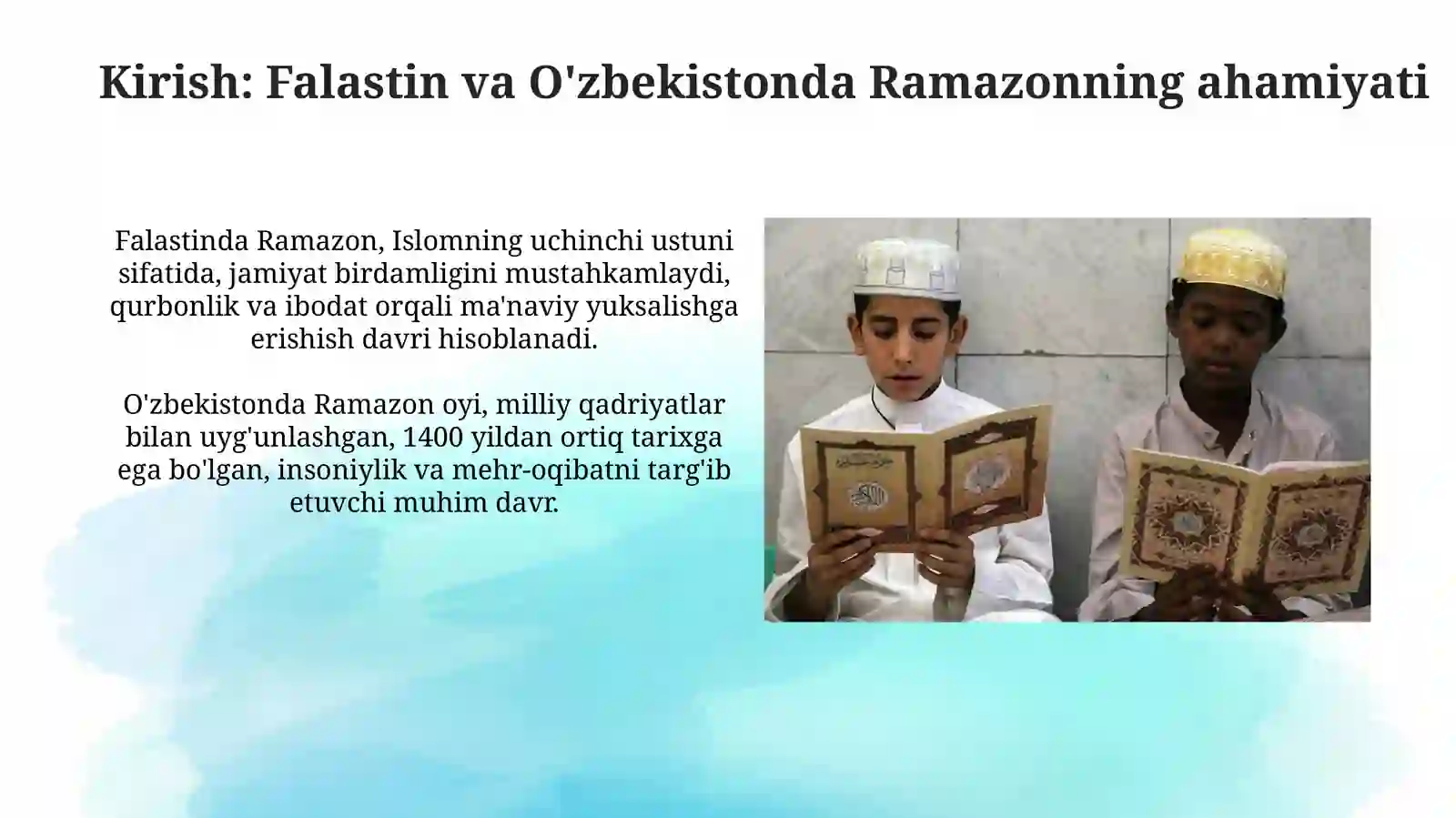 Kirish: Falastin va O'zbekistonda Ramazonning ahamiyati

Falastinda Ramazon, Islomning uchinchi ustuni sifatida, jamiyat birdamligini mustahkamlaydi, qurbonlik va ibodat orqali ma'naviy yuksalishga erishish davri hisoblanadi.

O'zbekistonda Ramazon oyi, milliy qadriyatlar bilan uyg'unlashgan, 1400 yildan ortiq tarixga ega bo'lgan, insoniylik va mehr-oqibatni targ'ib etuvchi muhim davr.